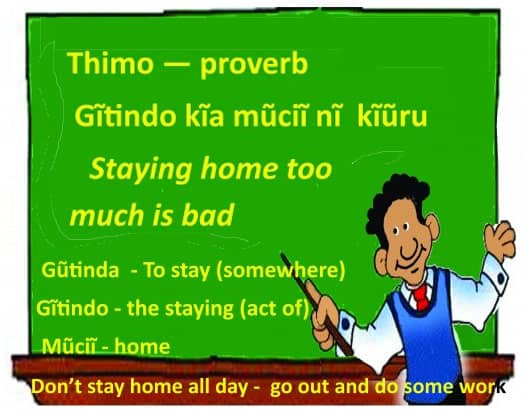 Thimo — proverb

Gĩtindo kĩa mũciĩ nĩ kĩũru

Staying home too much is bad

Gũtinda - To stay (somewhere)

Gĩtindo - the staying (act of)

Mũciĩ - home

Don't stay home all day - go out and do some work